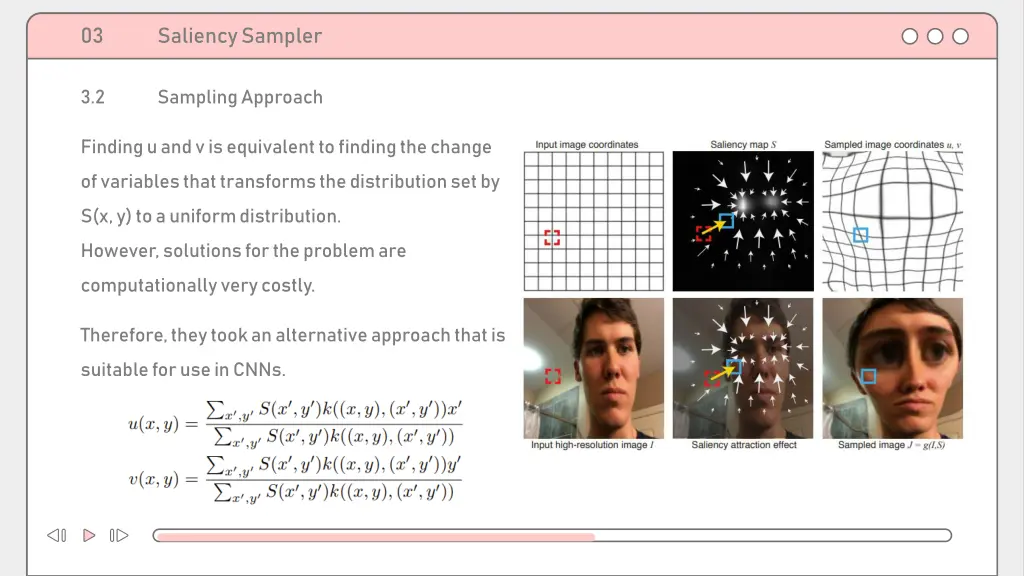 03 Saliency Sampler

3.2 Sampling Approach

Finding u and v is equivalent to finding the change of variables that transforms the distribution set by S(x, y) to a uniform distribution.
However, solutions for the problem are computationally very costly.

Therefore, they took an alternative approach that is suitable for use in CNNs.

$u(x,y) = \frac{\sum_{x',y'} S(x',y')k((x,y),(x',y'))x'}{\sum_{x',y'} S(x',y')k((x,y),(x',y'))}$

$v(x,y) = \frac{\sum_{x',y'} S(x',y')k((x,y),(x',y'))y'}{\sum_{x',y'} S(x',y')k((x,y),(x',y'))}$

Input image coordinates
Saliency map $S$
Sampled image coordinates $u$, $v$
Input high-resolution image $I$
Saliency attraction effect
Sampled image $J = g(I,S)$